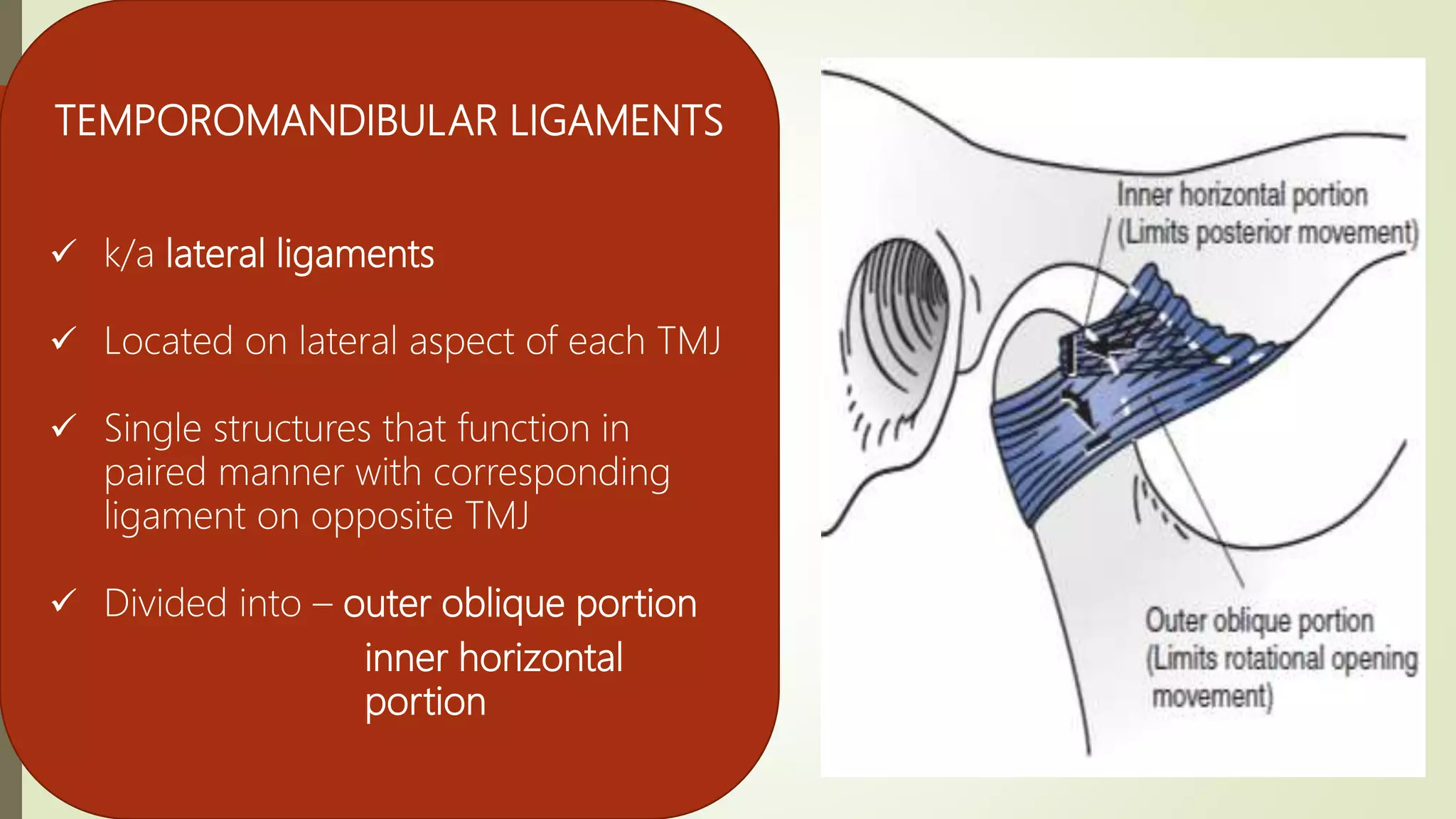 TEMPOROMANDIBULAR LIGAMENTS

✓ k/a lateral ligaments

✓ Located on lateral aspect of each TMJ

✓ Single structures that function in paired manner with corresponding ligament on opposite TMJ

✓ Divided into – outer oblique portion
inner horizontal portion

Inner horizontal portion
(Limits posterior movement)

Outer oblique portion
(Limits rotational opening movement)